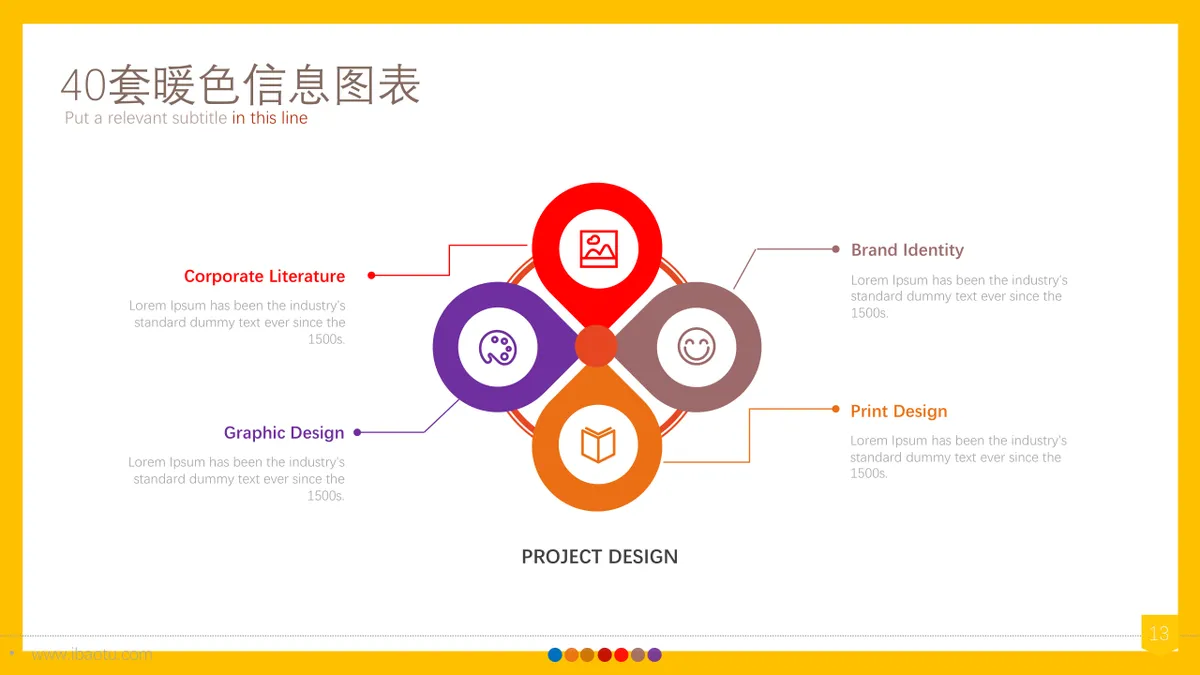 40套暖色信息图表
Put a relevant subtitle in this line

Corporate Literature
Lorem Ipsum has been the industry's standard dummy text ever since the 1500s.

Graphic Design
Lorem Ipsum has been the industry's standard dummy text ever since the 1500s.

Brand Identity
Lorem Ipsum has been the industry's standard dummy text ever since the 1500s.

Print Design
Lorem Ipsum has been the industry's standard dummy text ever since the 1500s.

PROJECT DESIGN

www.ibaotu.com

13